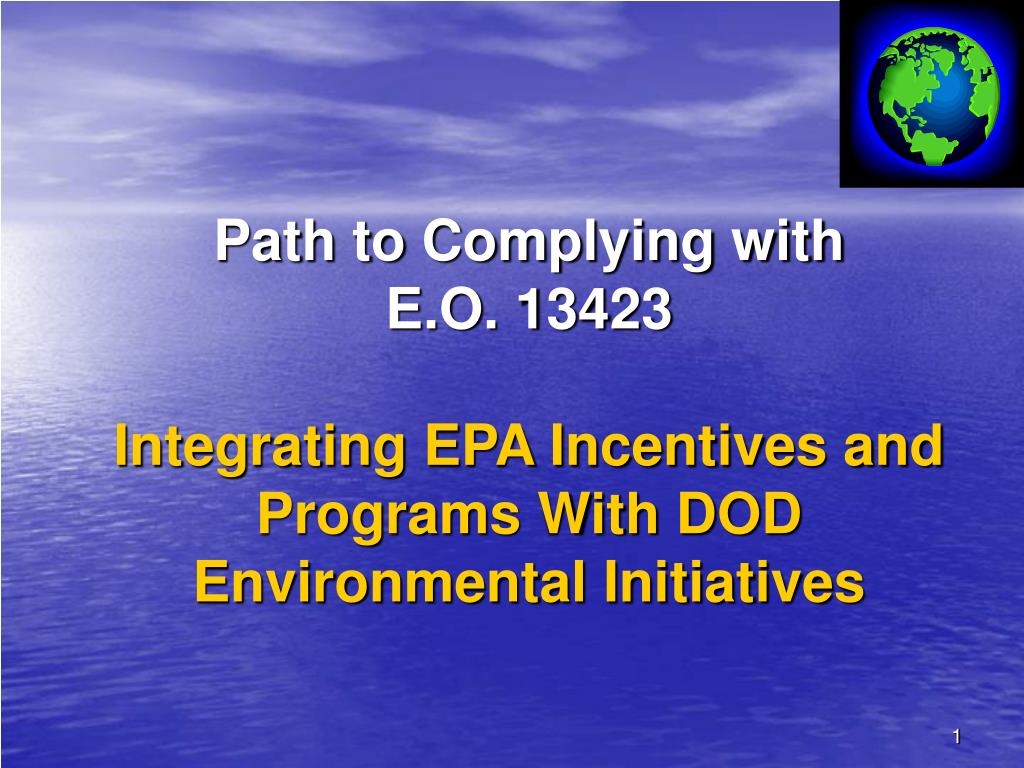 Path to Complying with
E.O. 13423

Integrating EPA Incentives and Programs With DOD Environmental Initiatives

1